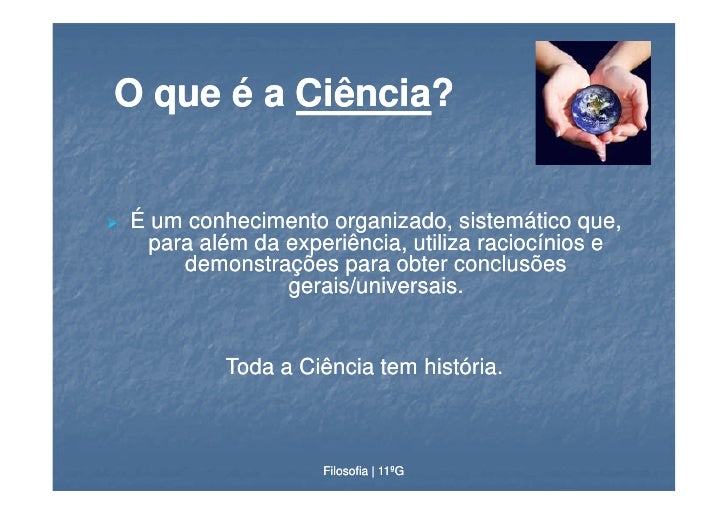 O que é a Ciência?

É um conhecimento organizado, sistemático que, para além da experiência, utiliza raciocínios e demonstrações para obter conclusões gerais/universais.

Toda a Ciência tem história.

Filosofia | 11ºG